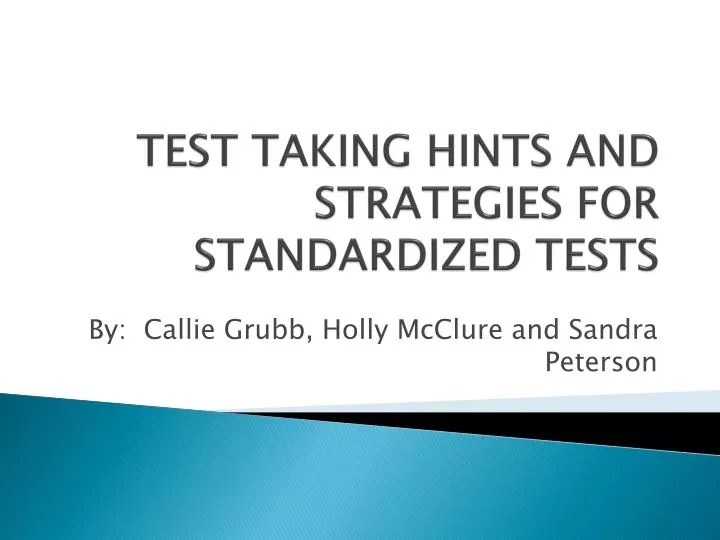 TEST TAKING HINTS AND STRATEGIES FOR STANDARDIZED TESTS

By: Callie Grubb, Holly McClure and Sandra Peterson